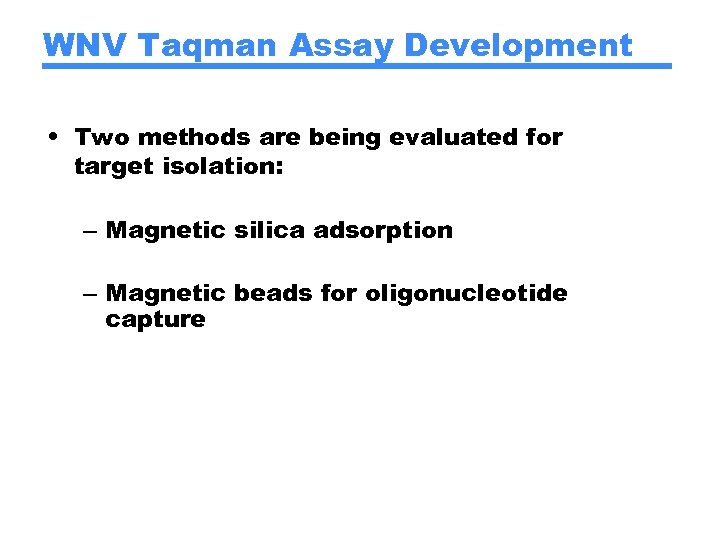 WNV Taqman Assay Development

• Two methods are being evaluated for target isolation:

– Magnetic silica adsorption

– Magnetic beads for oligonucleotide capture